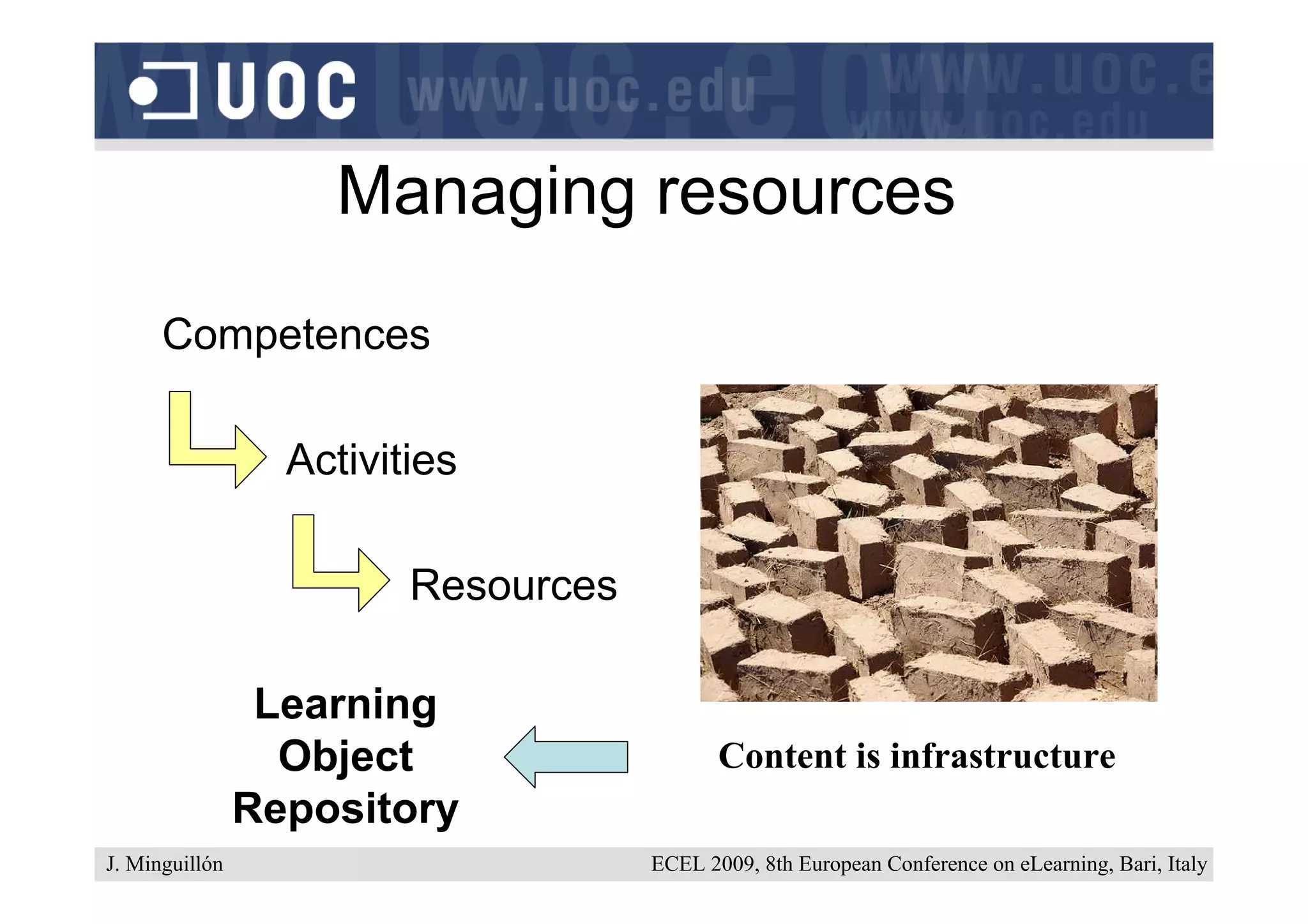 UOC www.uoc.edu www.uoc.e www.uoc.edu

Managing resources

Competences

Activities

Resources

Learning Object Repository

Content is infrastructure

J. Minguillón

ECEL 2009, 8th European Conference on eLearning, Bari, Italy